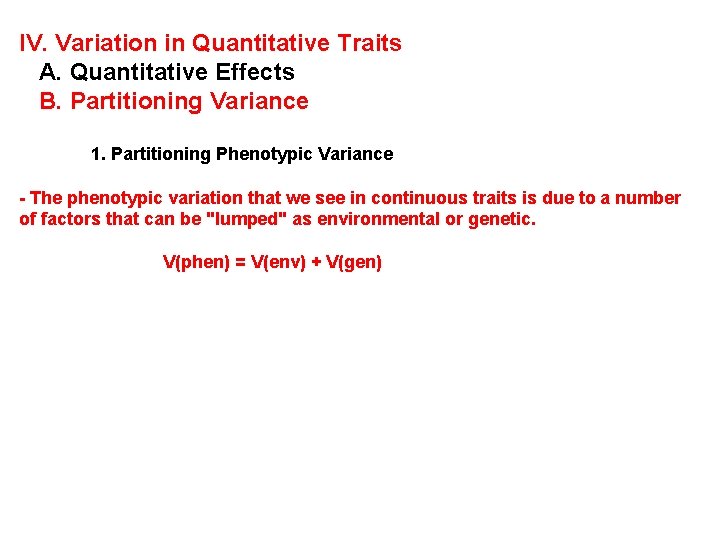 IV. Variation in Quantitative Traits
A. Quantitative Effects
B. Partitioning Variance

1. Partitioning Phenotypic Variance

- The phenotypic variation that we see in continuous traits is due to a number of factors that can be "lumped" as environmental or genetic.

V(phen) = V(env) + V(gen)